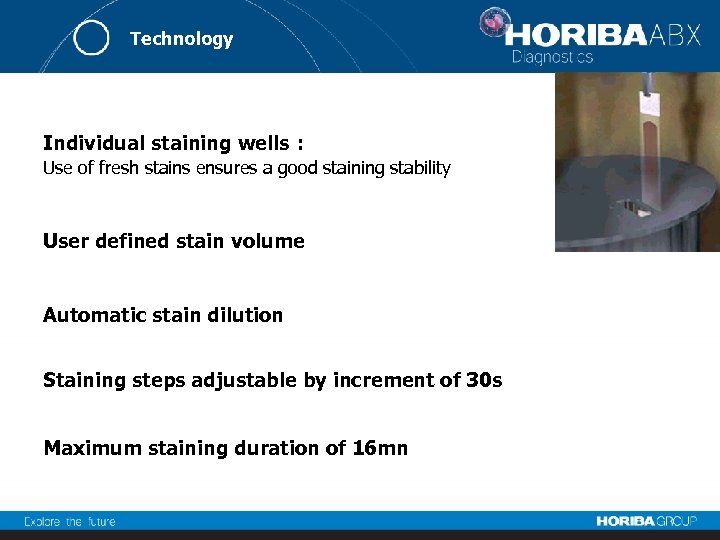 Technology

HORIBA ABX
Diagnostics

Individual staining wells :
Use of fresh stains ensures a good staining stability

User defined stain volume

Automatic stain dilution

Staining steps adjustable by increment of 30s

Maximum staining duration of 16mn

Explore the future

HORIBA GROUP